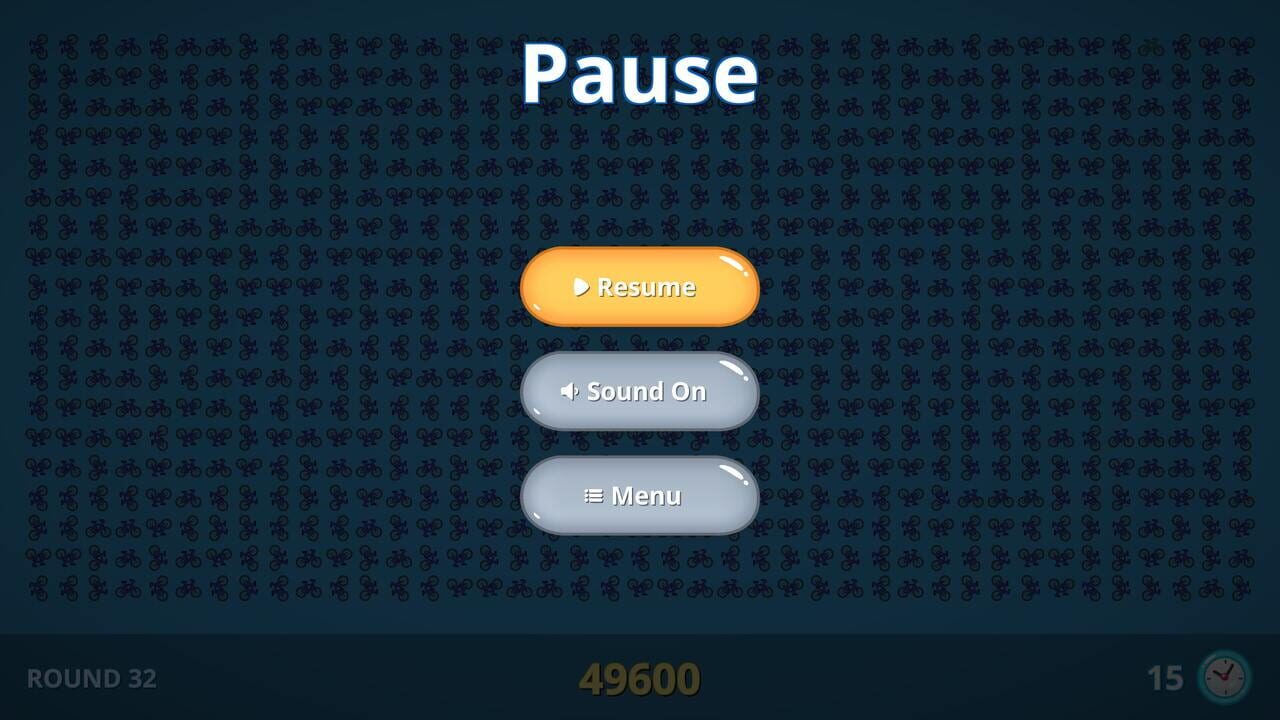 Pause

Resume

Sound On

Menu

ROUND 32

49600

15